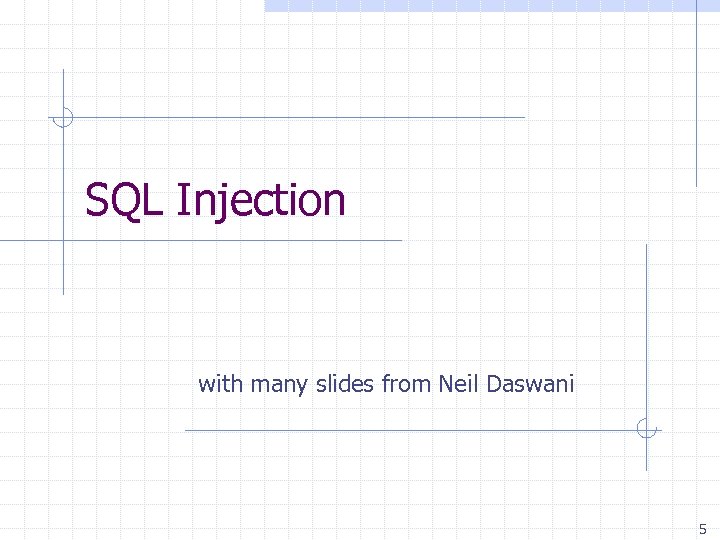 SQL Injection

with many slides from Neil Daswani

5